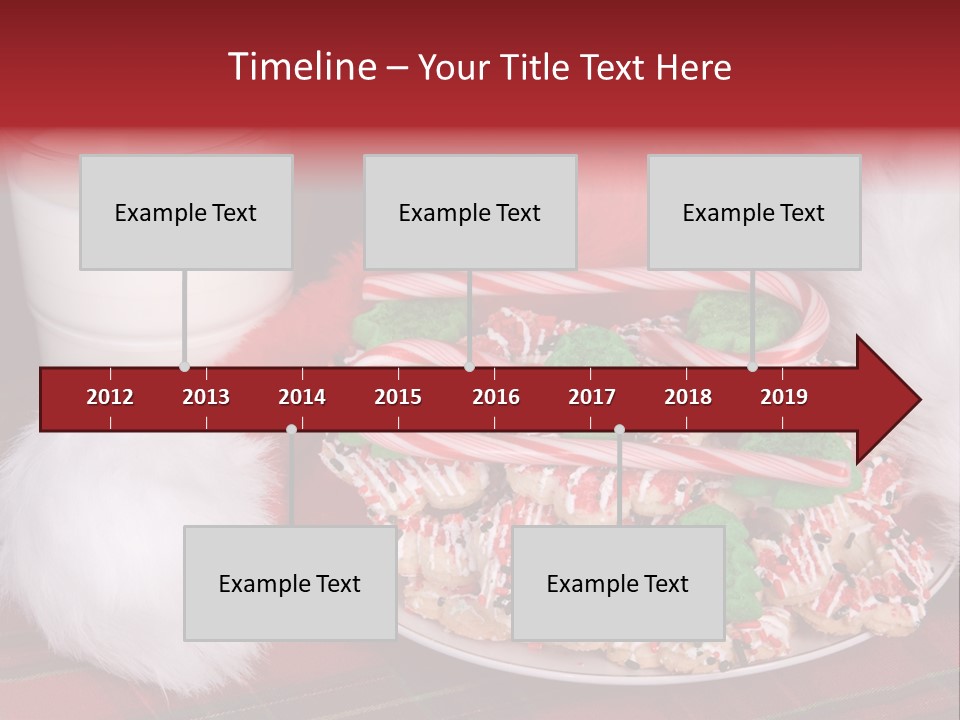 Timeline – Your Title Text Here

Example Text

Example Text

Example Text

2012 2013 2014 2015 2016 2017 2018 2019

Example Text

Example Text